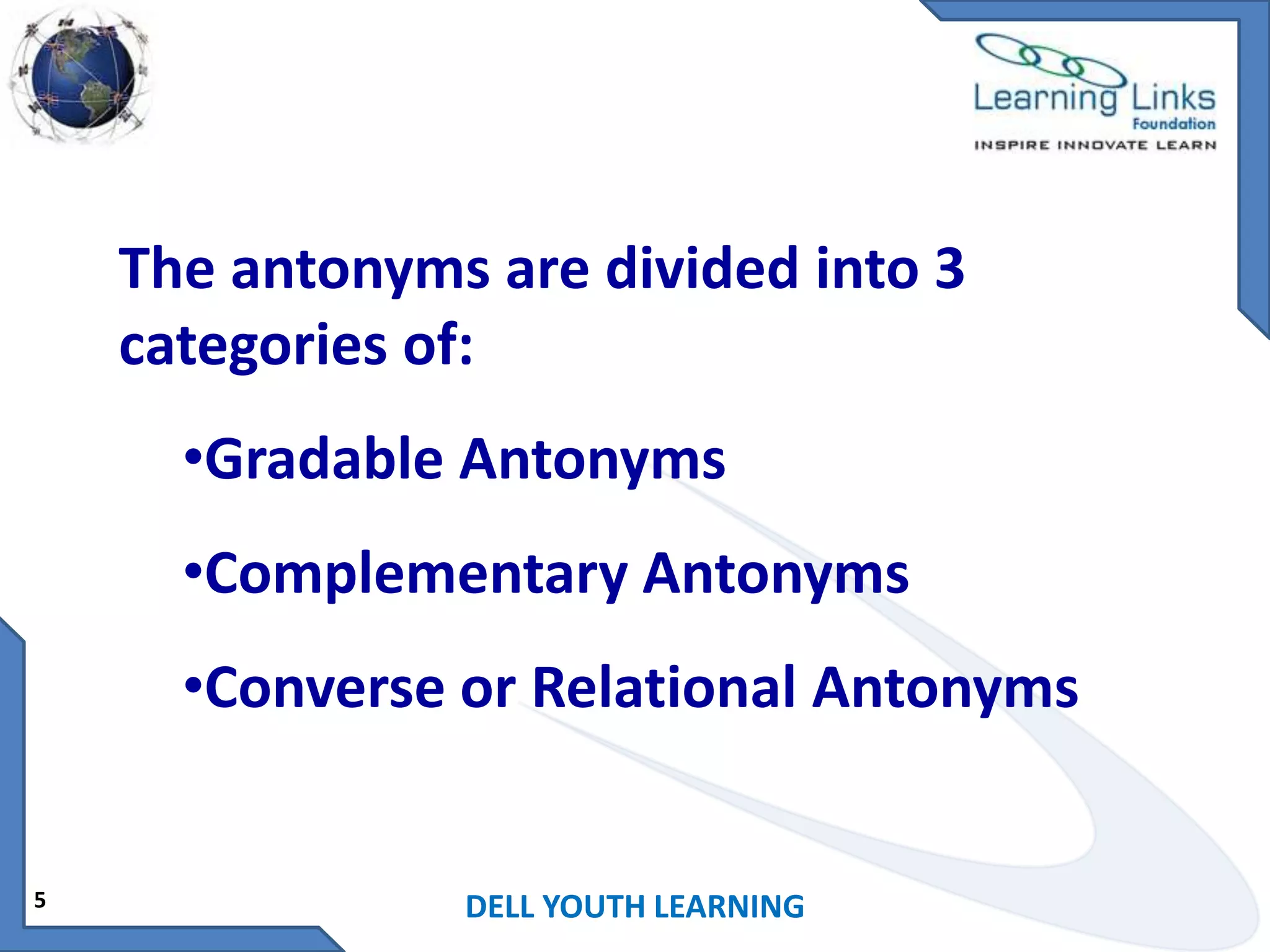 Learning Links
Foundation
INSPIRE INNOVATE LEARN

The antonyms are divided into 3 categories of:

•Gradable Antonyms

•Complementary Antonyms

•Converse or Relational Antonyms

5

DELL YOUTH LEARNING